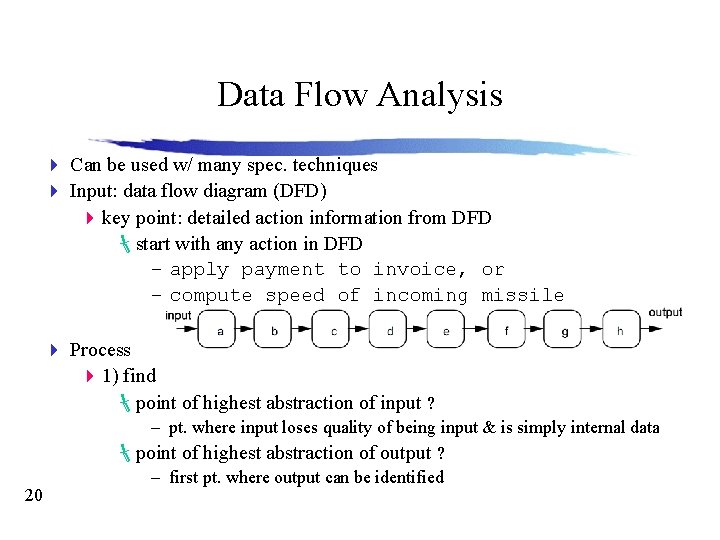 Data Flow Analysis

Can be used w/ many spec. techniques

Input: data flow diagram (DFD)

key point: detailed action information from DFD

start with any action in DFD

– apply payment to invoice, or

– compute speed of incoming missile

input a b c d e f g h output

Process

1) find

point of highest abstraction of input ?

– pt. where input loses quality of being input & is simply internal data

point of highest abstraction of output ?

– first pt. where output can be identified

20